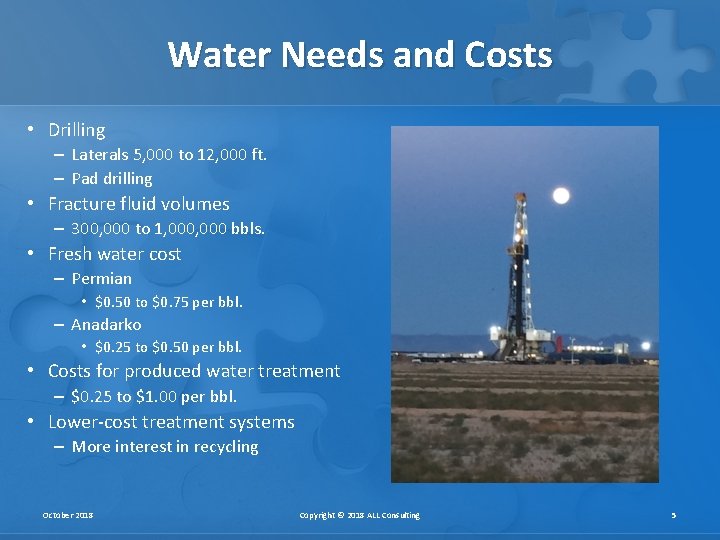 Water Needs and Costs

• Drilling
– Laterals 5,000 to 12,000 ft.
– Pad drilling
• Fracture fluid volumes
– 300,000 to 1,000,000 bbls.
• Fresh water cost
– Permian
• \$0.50 to \$0.75 per bbl.
– Anadarko
• \$0.25 to \$0.50 per bbl.
• Costs for produced water treatment
– \$0.25 to \$1.00 per bbl.
• Lower-cost treatment systems
– More interest in recycling

October 2018

Copyright © 2018 ALL Consulting

5